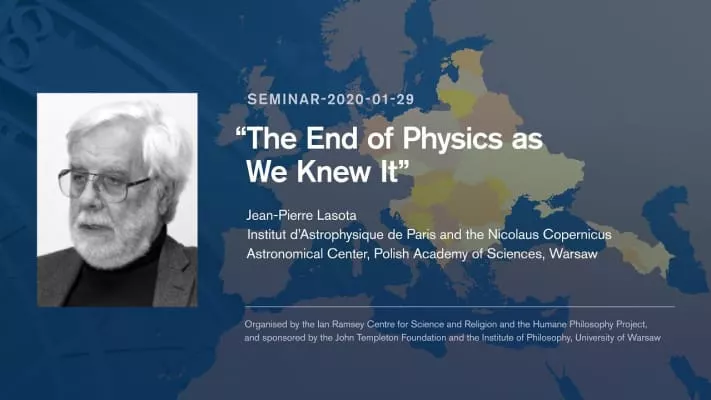 SEMINAR-2020-01-29

“The End of Physics as We Knew It”

Jean-Pierre Lasota
Institut d'Astrophysique de Paris and the Nicolaus Copernicus Astronomical Center, Polish Academy of Sciences, Warsaw

Organised by the Ian Ramsey Centre for Science and Religion and the Humane Philosophy Project, and sponsored by the John Templeton Foundation and the Institute of Philosophy, University of Warsaw